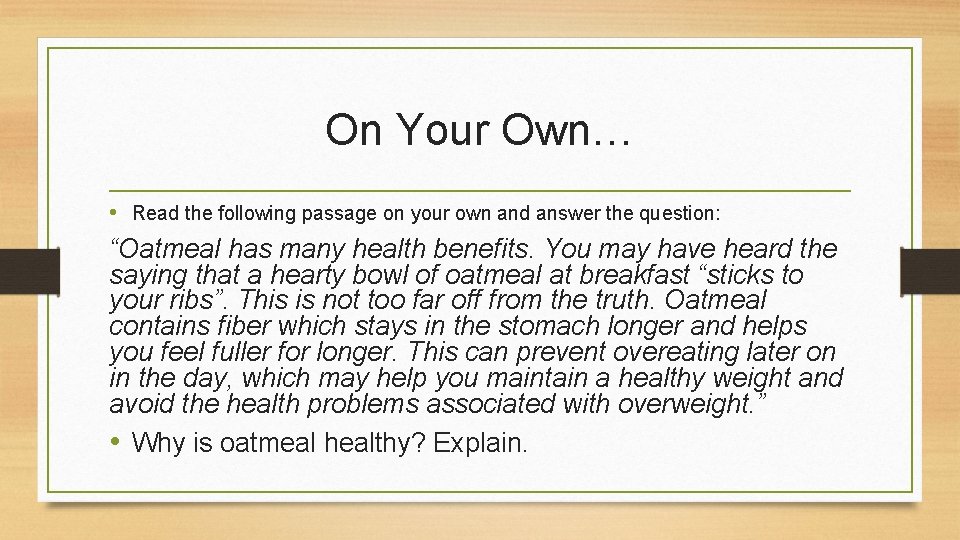 On Your Own…

• Read the following passage on your own and answer the question:

“Oatmeal has many health benefits. You may have heard the saying that a hearty bowl of oatmeal at breakfast “sticks to your ribs”. This is not too far off from the truth. Oatmeal contains fiber which stays in the stomach longer and helps you feel fuller for longer. This can prevent overeating later on in the day, which may help you maintain a healthy weight and avoid the health problems associated with overweight.”

• Why is oatmeal healthy? Explain.